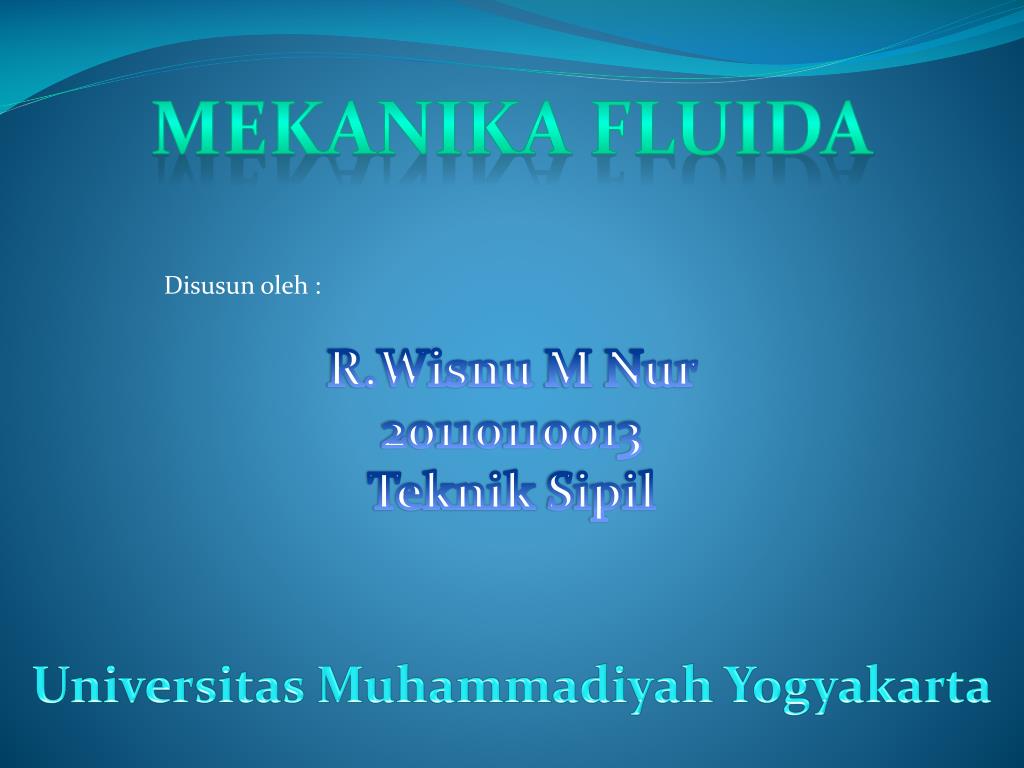 MEKANIKA FLUIDA

Disusun oleh :

R.Wisnu M Nur
20110110013
Teknik Sipil

Universitas Muhammadiyah Yogyakarta